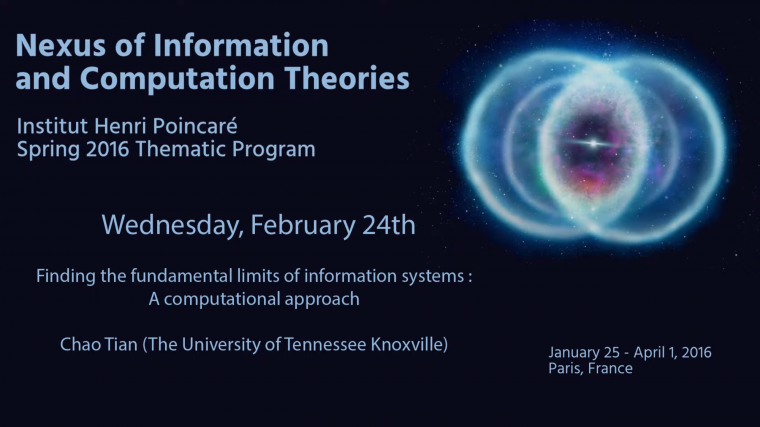 Nexus of Information and Computation Theories

Institut Henri Poincaré
Spring 2016 Thematic Program

Wednesday, February 24th

Finding the fundamental limits of information systems :
A computational approach

Chao Tian (The University of Tennessee Knoxville)

January 25 - April 1, 2016
Paris, France